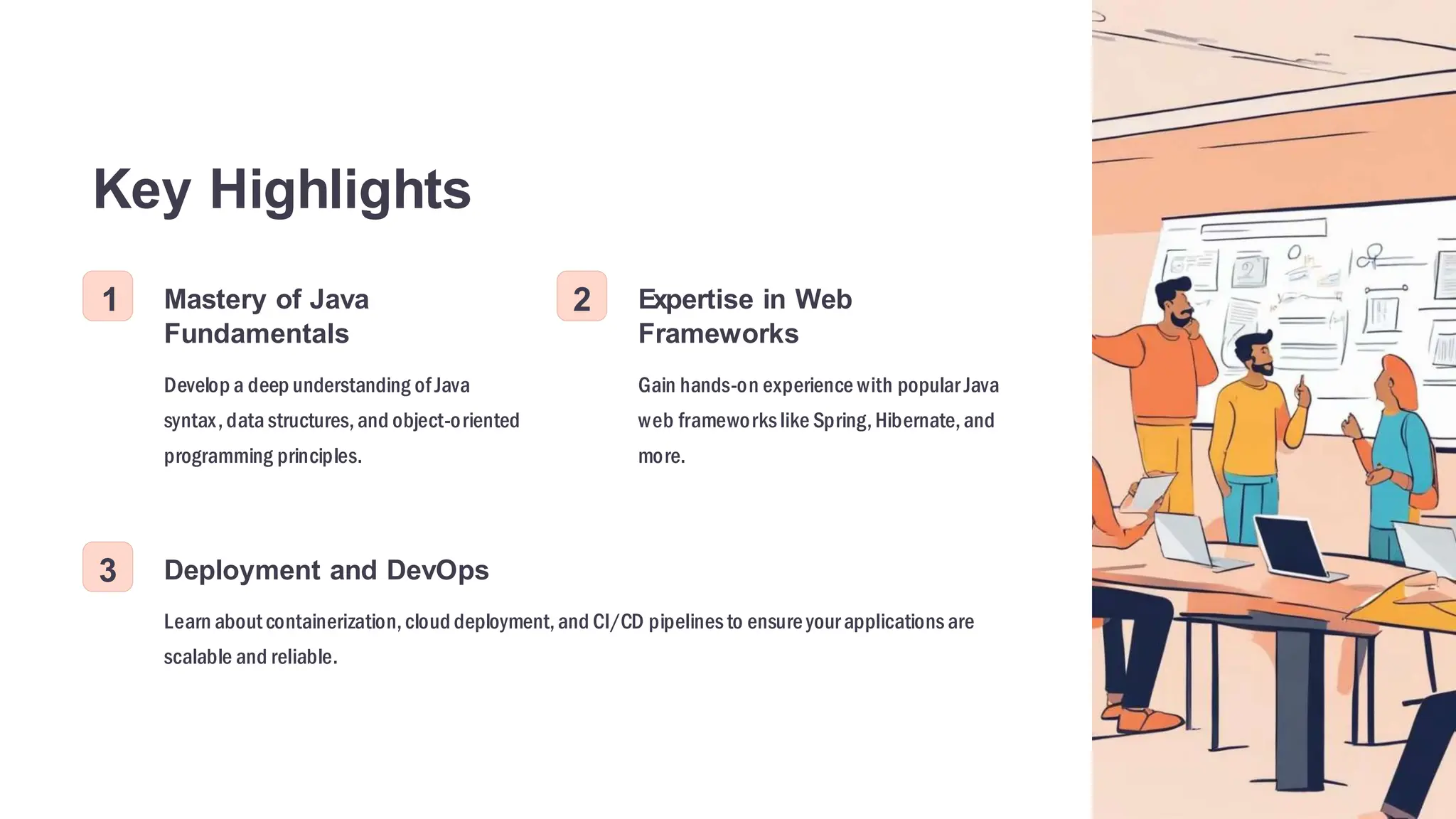 Key Highlights

1

Mastery of Java Fundamentals

Develop a deep understanding of Java syntax, data structures, and object-oriented programming principles.

2

Expertise in Web Frameworks

Gain hands-on experience with popular Java web frameworks like Spring, Hibernate, and more.

3

Deployment and DevOps

Learn about containerization, cloud deployment, and CI/CD pipelines to ensure your applications are scalable and reliable.